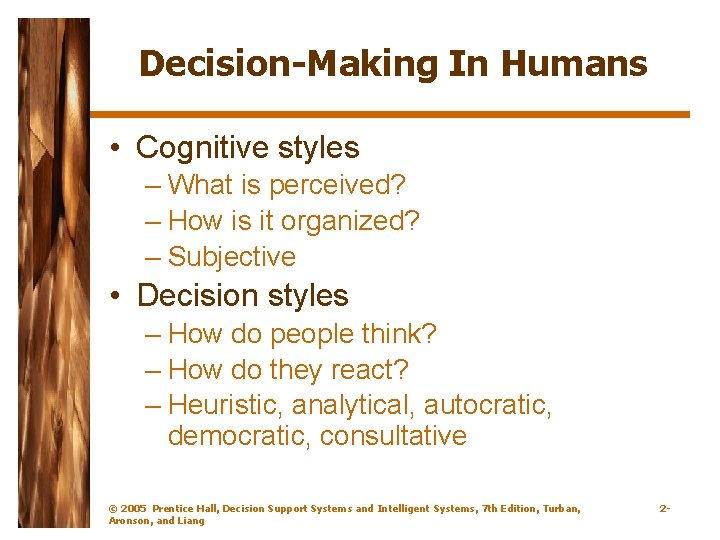 Decision-Making In Humans

• Cognitive styles
– What is perceived?
– How is it organized?
– Subjective
• Decision styles
– How do people think?
– How do they react?
– Heuristic, analytical, autocratic, democratic, consultative

© 2005 Prentice Hall, Decision Support Systems and Intelligent Systems, 7th Edition, Turban, Aronson, and Liang

2-